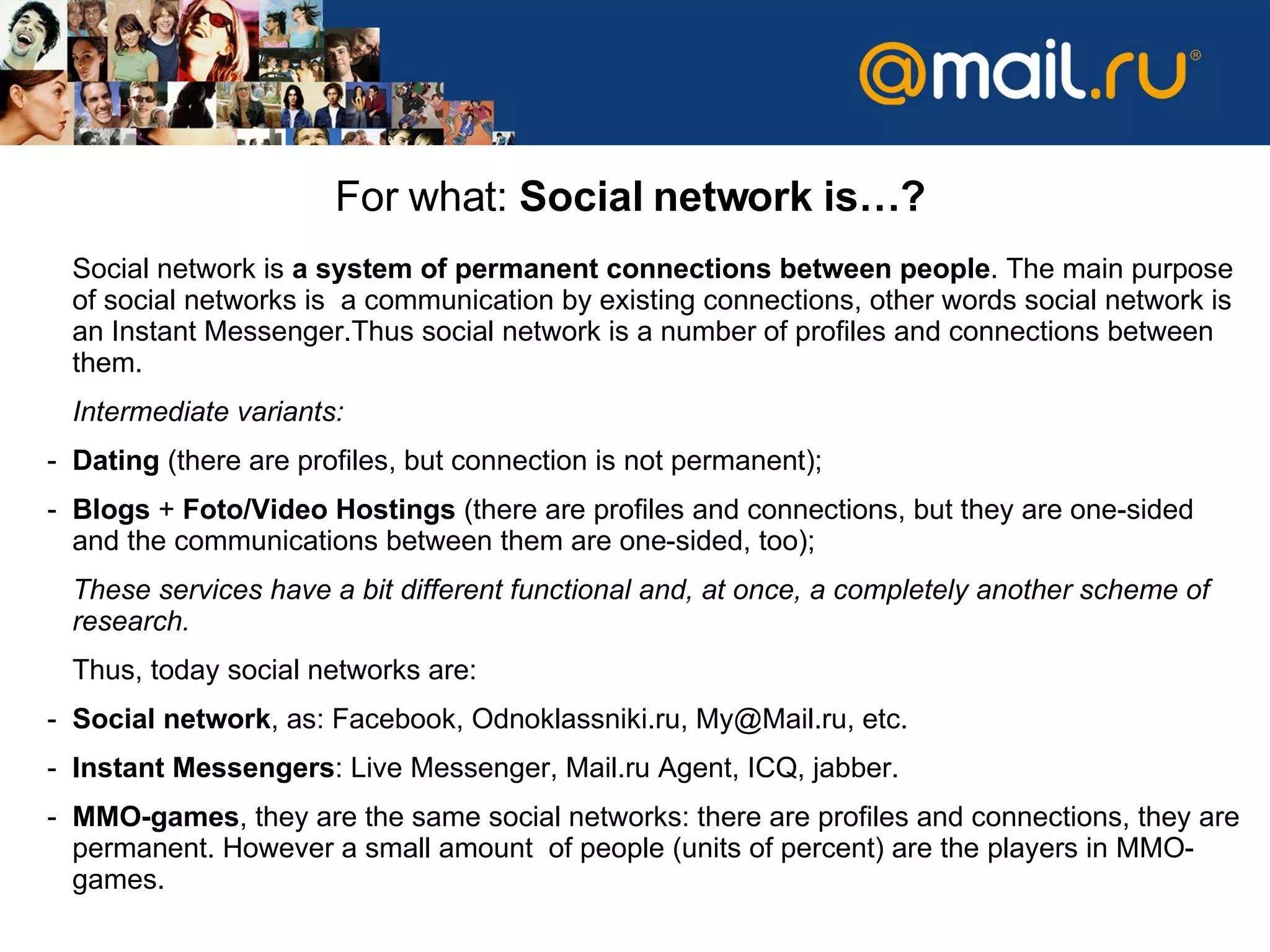 @mail.ru®

For what: Social network is…?

Social network is a system of permanent connections between people. The main purpose of social networks is  a communication by existing connections, other words social network is an Instant Messenger.Thus social network is a number of profiles and connections between them.

Intermediate variants:

- Dating (there are profiles, but connection is not permanent);

- Blogs + Foto/Video Hostings (there are profiles and connections, but they are one-sided and the communications between them are one-sided, too);

These services have a bit different functional and, at once, a completely another scheme of research.

Thus, today social networks are:

- Social network, as: Facebook, Odnoklassniki.ru, My@Mail.ru, etc.

- Instant Messengers: Live Messenger, Mail.ru Agent, ICQ, jabber.

- MMO-games, they are the same social networks: there are profiles and connections, they are permanent. However a small amount  of people (units of percent) are the players in MMO-games.